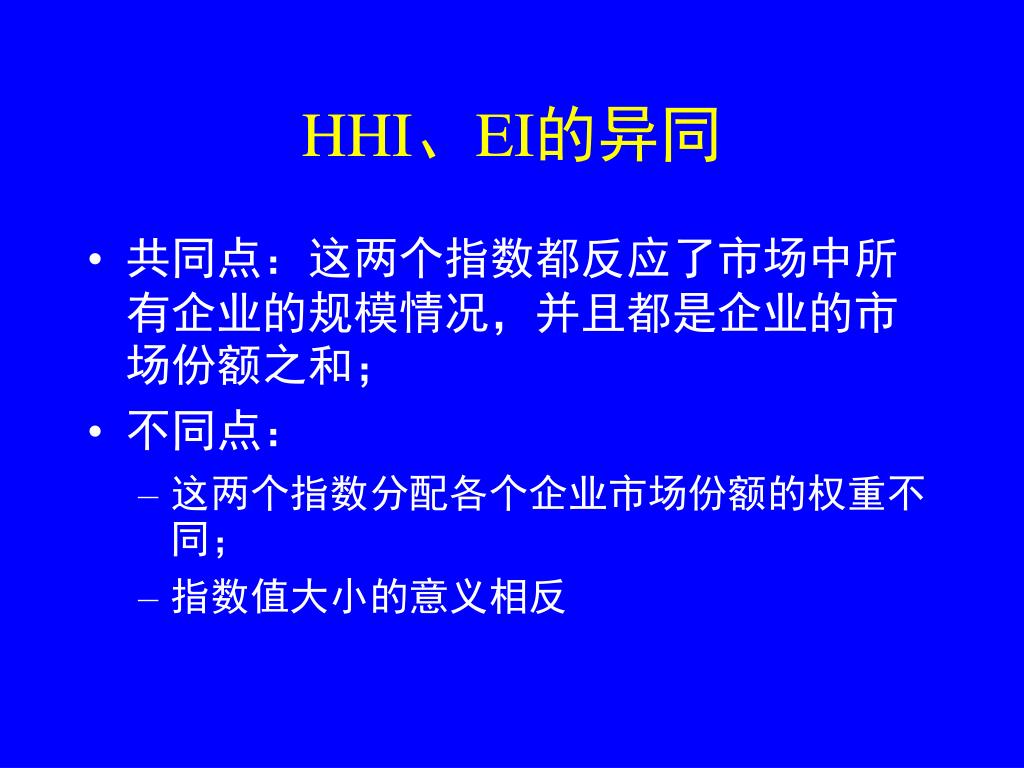 HHI、EI的异同

• 共同点：这两个指数都反应了市场中所有企业的规模情况，并且都是企业的市场份额之和；

• 不同点：

– 这两个指数分配各个企业市场份额的权重不同；

– 指数值大小的意义相反